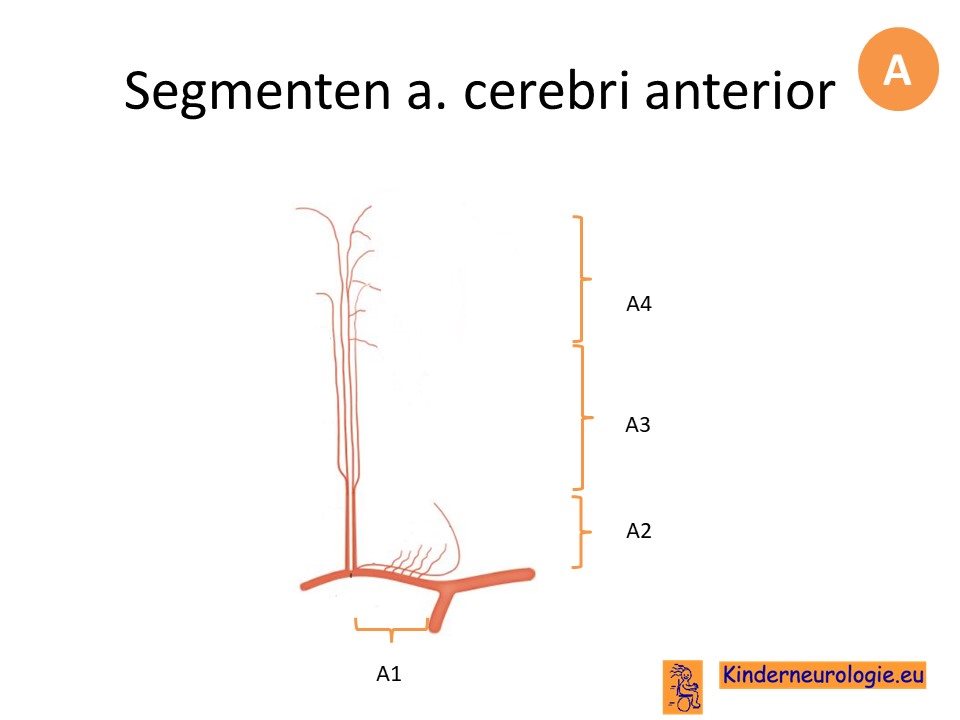 Segmenten a. cerebri anterior

A

A4

A3

A2

A1

Kinderneurologie.eu